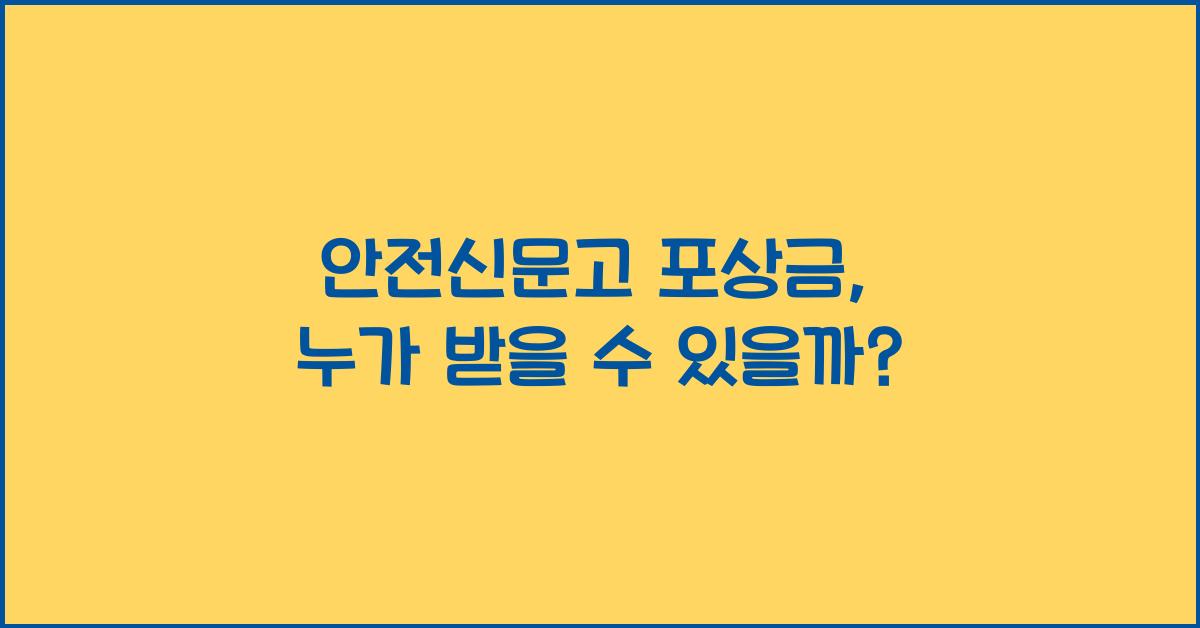 안전신문고 포상금,
누가 받을 수 있을까?